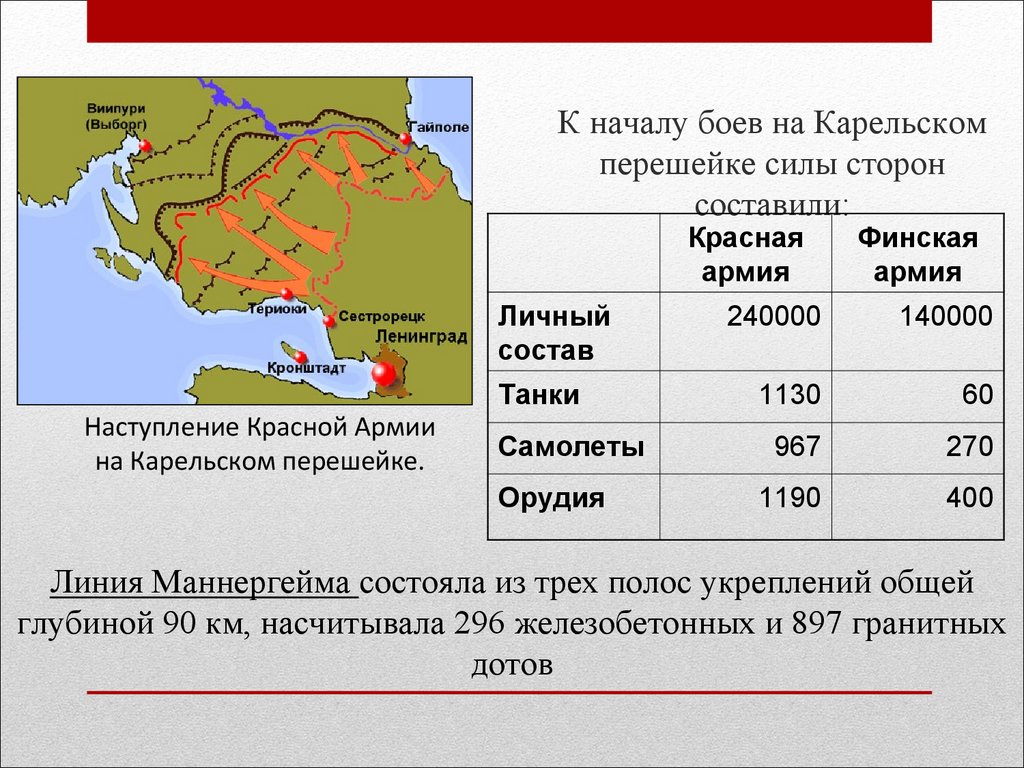 Виипури (Выборг)

Тайполе

Териоки

Сестрорецк

Ленинград

Кронштадт

Наступление Красной Армии на Карельском перешейке.

К началу боев на Карельском перешейке силы сторон составили:

| | Красная армия | Финская армия |
|---|---|---|
| Личный состав | 240000 | 140000 |
| Танки | 1130 | 60 |
| Самолеты | 967 | 270 |
| Орудия | 1190 | 400 |

Линия Маннергейма состояла из трех полос укреплений общей глубиной 90 км, насчитывала 296 железобетонных и 897 гранитных дотов